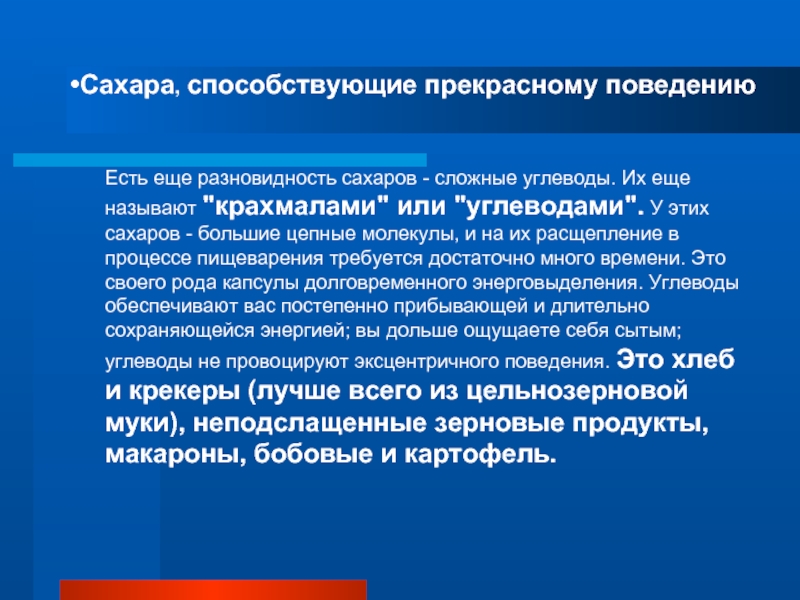 •Сахара, способствующие прекрасному поведению

Есть еще разновидность сахаров - сложные углеводы. Их еще называют "крахмалами" или "углеводами". У этих сахаров - большие цепные молекулы, и на их расщепление в процессе пищеварения требуется достаточно много времени. Это своего рода капсулы долговременного энерговыделения. Углеводы обеспечивают вас постепенно прибывающей и длительно сохраняющейся энергией; вы дольше ощущаете себя сытым; углеводы не провоцируют эксцентричного поведения. Это хлеб и крекеры (лучше всего из цельнозерновой муки), неподслащенные зерновые продукты, макароны, бобовые и картофель.